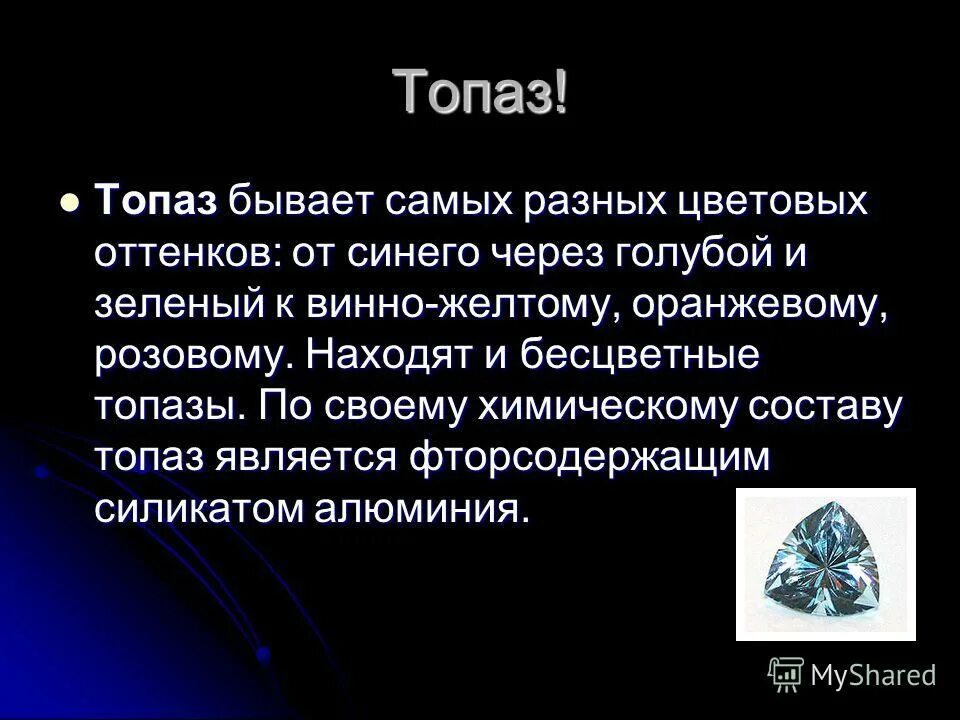 Топаз!

Топаз бывает самых разных цветовых оттенков: от синего через голубой и зеленый к винно-желтому, оранжевому, розовому. Находят и бесцветные топазы. По своему химическому составу топаз является фторсодержащим силикатом алюминия.

MyShared